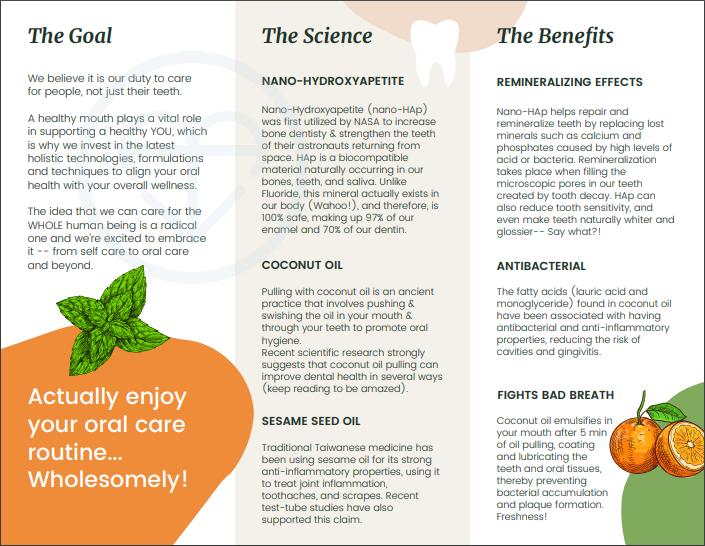 The Goal

We believe it is our duty to care for people, not just their teeth.

A healthy mouth plays a vital role in supporting a healthy YOU, which is why we invest in the latest holistic technologies, formulations and techniques to align your oral health with your overall wellness.

The idea that we can care for the WHOLE human being is a radical one and we're excited to embrace it -- from self care to oral care and beyond.

Actually enjoy your oral care routine... Wholesomely!

The Science

NANO-HYDROXYAPETITE

Nano-Hydroxyapetite (nano-HAp) was first utilized by NASA to increase bone dentisty & strengthen the teeth of their astronauts returning from space. HAp is a biocompatible material naturally occurring in our bones, teeth, and saliva. Unlike Fluoride, this mineral actually exists in our body (Wahoo!), and therefore, is 100% safe, making up 97% of our enamel and 70% of our dentin.

COCONUT OIL

Pulling with coconut oil is an ancient practice that involves pushing & swishing the oil in your mouth & through your teeth to promote oral hygiene.
Recent scientific research strongly suggests that coconut oil pulling can improve dental health in several ways (keep reading to be amazed).

SESAME SEED OIL

Traditional Taiwanese medicine has been using sesame oil for its strong anti-inflammatory properties, using it to treat joint inflammation, toothaches, and scrapes. Recent test-tube studies have also supported this claim.

The Benefits

REMINERALIZING EFFECTS

Nano-HAp helps repair and remineralize teeth by replacing lost minerals such as calcium and phosphates caused by high levels of acid or bacteria. Remineralization takes place when filling the microscopic pores in our teeth created by tooth decay. HAp can also reduce tooth sensitivity, and even make teeth naturally whiter and glossier-- Say what?!

ANTIBACTERIAL

The fatty acids (lauric acid and monoglyceride) found in coconut oil have been associated with having antibacterial and anti-inflammatory properties, reducing the risk of cavities and gingivitis.

FIGHTS BAD BREATH

Coconut oil emulsifies in your mouth after 5 min of oil pulling, coating and lubricating the teeth and oral tissues, thereby preventing bacterial accumulation and plaque formation. Freshness!